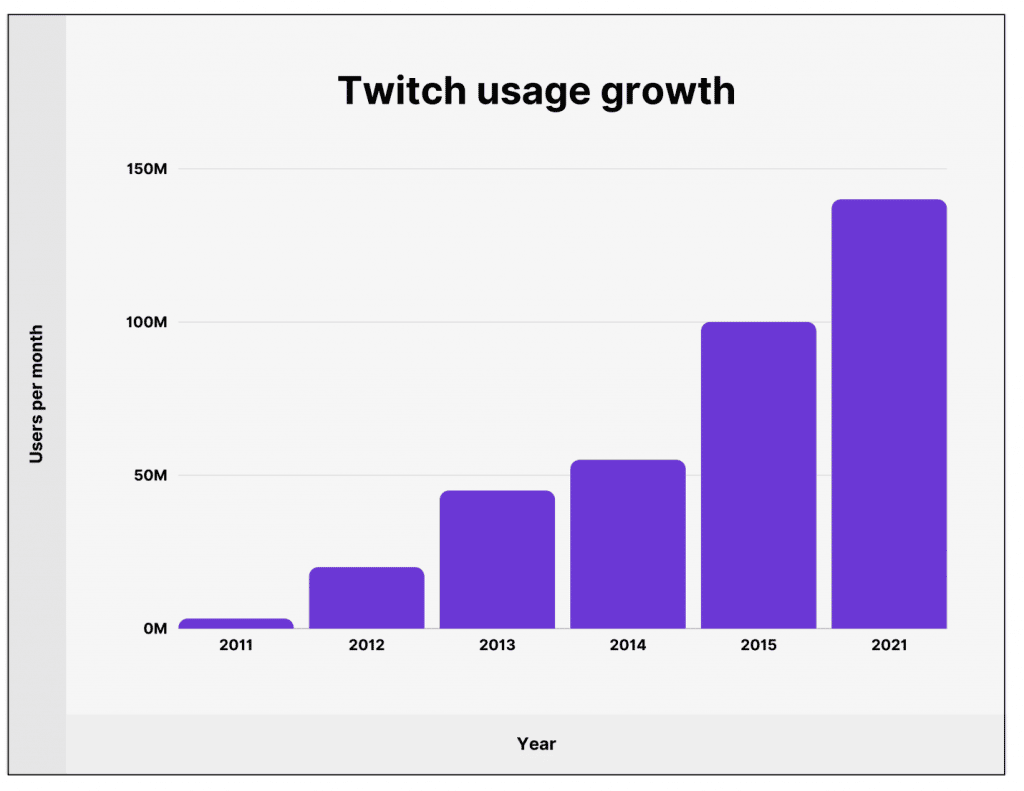 Twitch usage growth

Users per month

150M
100M
50M
0M

2011
2012
2013
2014
2015
2021

Year